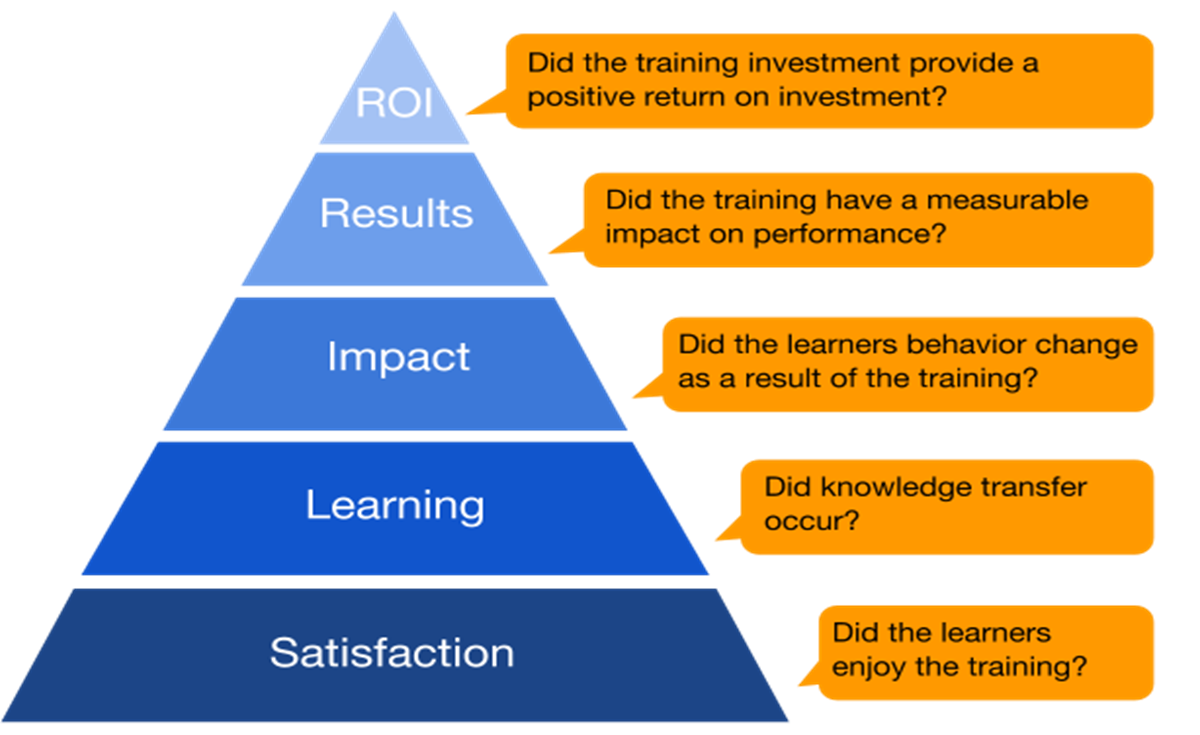 ROI

Did the training investment provide a positive return on investment?

Results

Did the training have a measurable impact on performance?

Impact

Did the learners behavior change as a result of the training?

Learning

Did knowledge transfer occur?

Satisfaction

Did the learners enjoy the training?